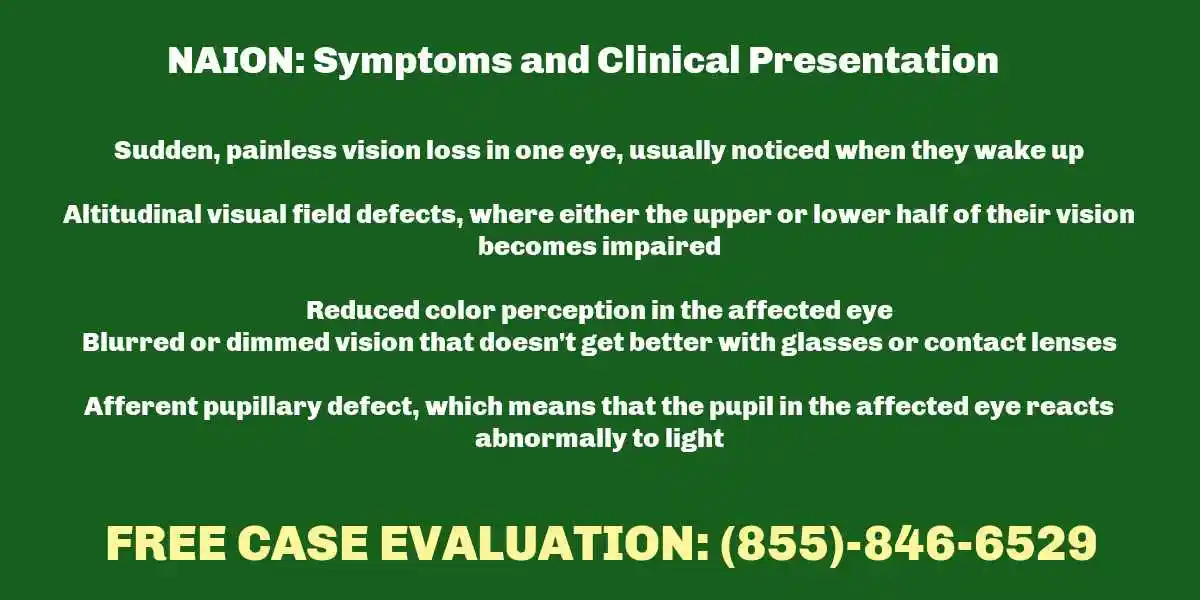 NAION: Symptoms and Clinical Presentation

Sudden, painless vision loss in one eye, usually noticed when they wake up

Altitudinal visual field defects, where either the upper or lower half of their vision becomes impaired

Reduced color perception in the affected eye
Blurred or dimmed vision that doesn't get better with glasses or contact lenses

Afferent pupillary defect, which means that the pupil in the affected eye reacts abnormally to light

FREE CASE EVALUATION: (855)-846-6529